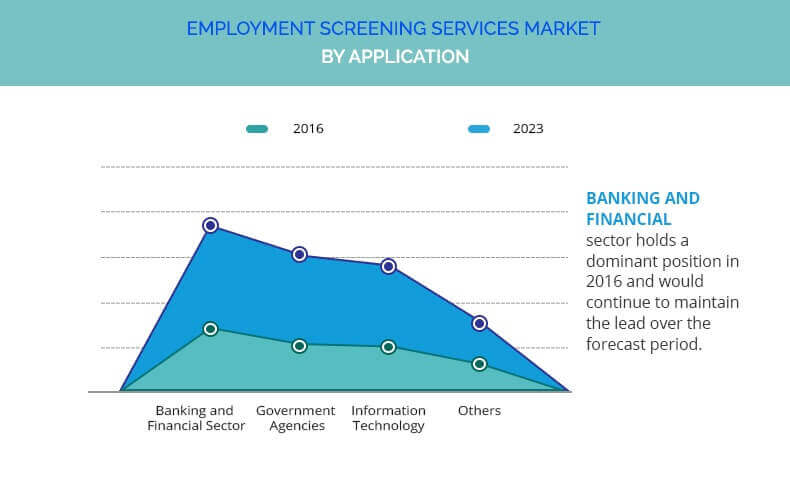 EMPLOYMENT SCREENING SERVICES MARKET
BY APPLICATION

2016
2023

Banking and Financial Sector
Government Agencies
Information Technology
Others

BANKING AND FINANCIAL sector holds a dominant position in 2016 and would continue to maintain the lead over the forecast period.